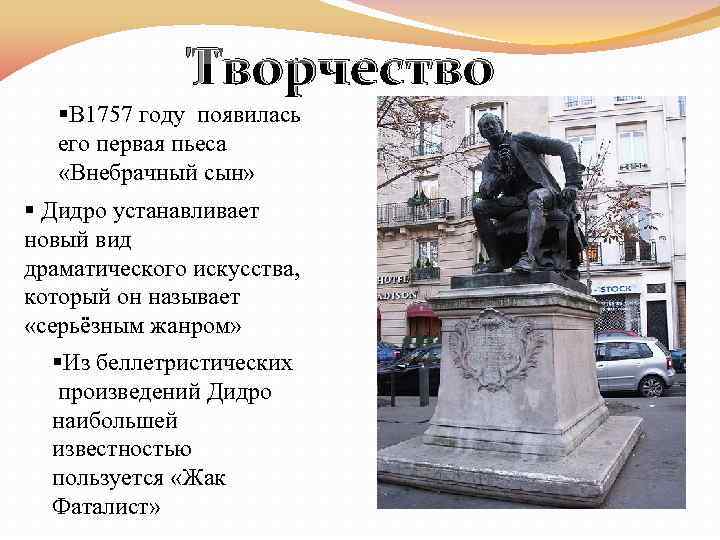 Творчество

▪В1757 году появилась его первая пьеса «Внебрачный сын»

▪ Дидро устанавливает новый вид драматического искусства, который он называет «серьёзным жанром»

▪Из беллетристических произведений Дидро наибольшей известностью пользуется «Жак Фаталист»

HOTEL
ADISON
STOCK